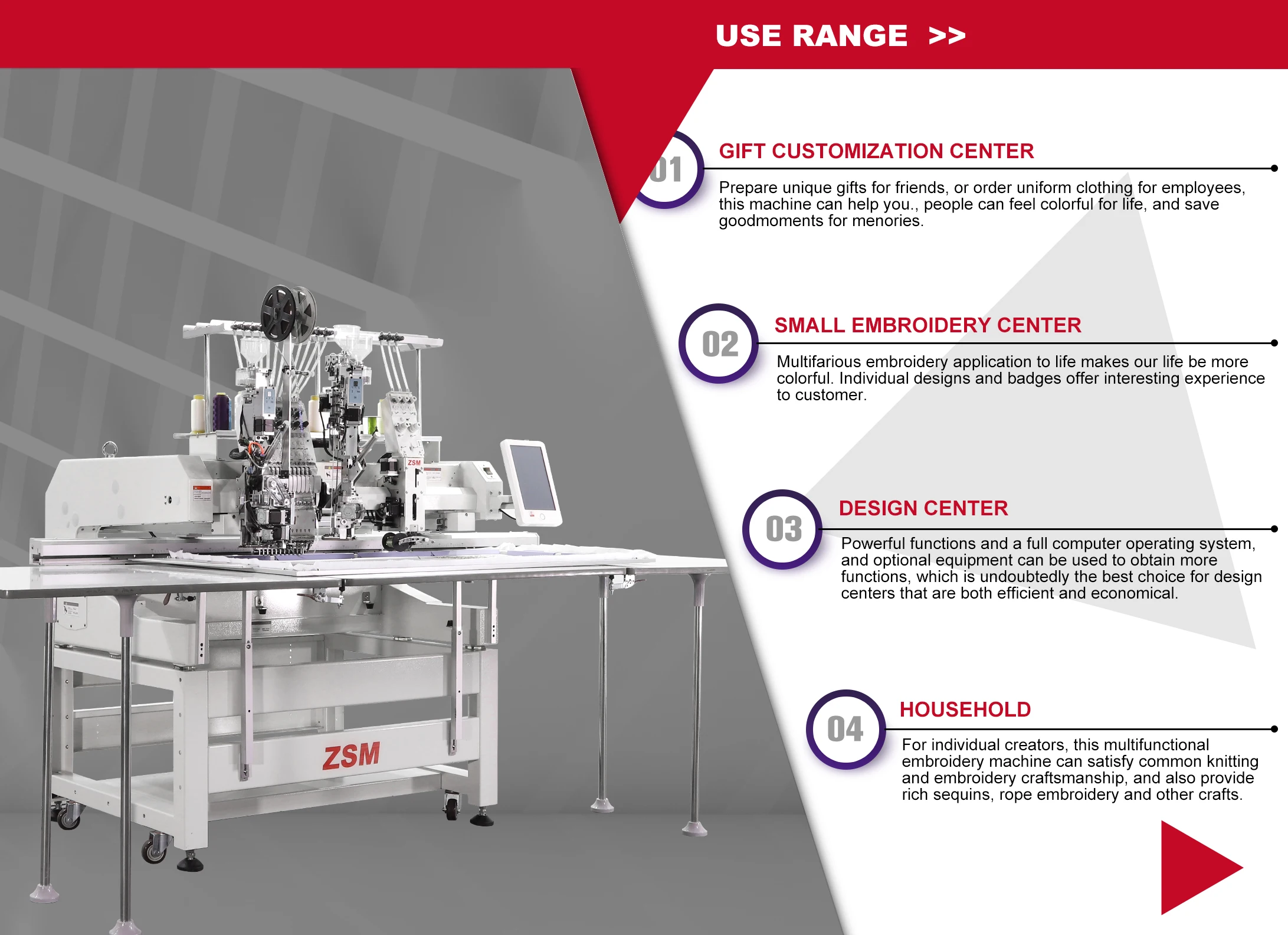 USE RANGE >>

01
GIFT CUSTOMIZATION CENTER
Prepare unique gifts for friends, or order uniform clothing for employees, this machine can help you., people can feel colorful for life, and save goodmoments for menories.

02
SMALL EMBROIDERY CENTER
Multifarious embroidery application to life makes our life be more colorful. Individual designs and badges offer interesting experience to customer.

03
DESIGN CENTER
Powerful functions and a full computer operating system, and optional equipment can be used to obtain more functions, which is undoubtedly the best choice for design centers that are both efficient and economical.

04
HOUSEHOLD
For individual creators, this multifunctional embroidery machine can satisfy common knitting and embroidery craftsmanship, and also provide rich sequins, rope embroidery and other crafts.

ZSM
ZSM